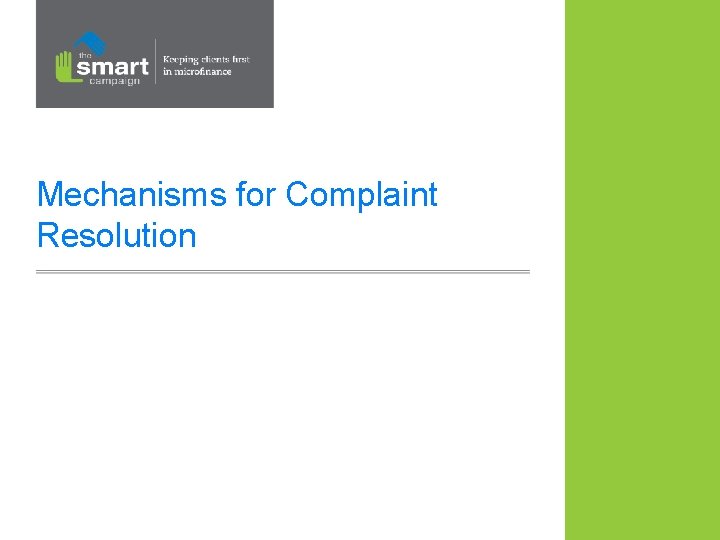 the
smart
campaign

Keeping clients first in microfinance

Mechanisms for Complaint Resolution